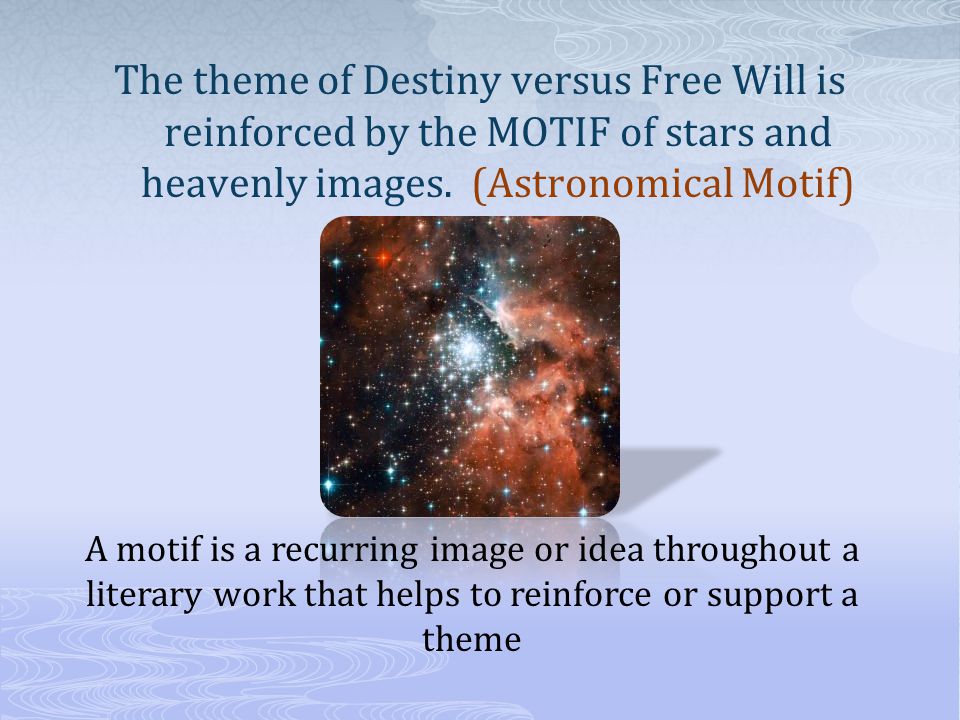 The theme of Destiny versus Free Will is reinforced by the MOTIF of stars and heavenly images. (Astronomical Motif)

A motif is a recurring image or idea throughout a literary work that helps to reinforce or support a theme